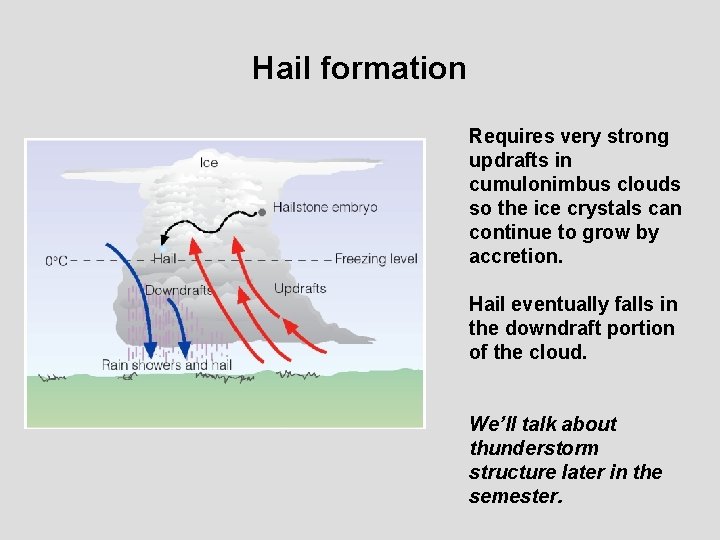 Hail formation

Ice

Hailstone embryo

0°C

Hail

Freezing level

Downdrafts

Updrafts

Rain showers and hail

Requires very strong updrafts in cumulonimbus clouds so the ice crystals can continue to grow by accretion.

Hail eventually falls in the downdraft portion of the cloud.

We'll talk about thunderstorm structure later in the semester.